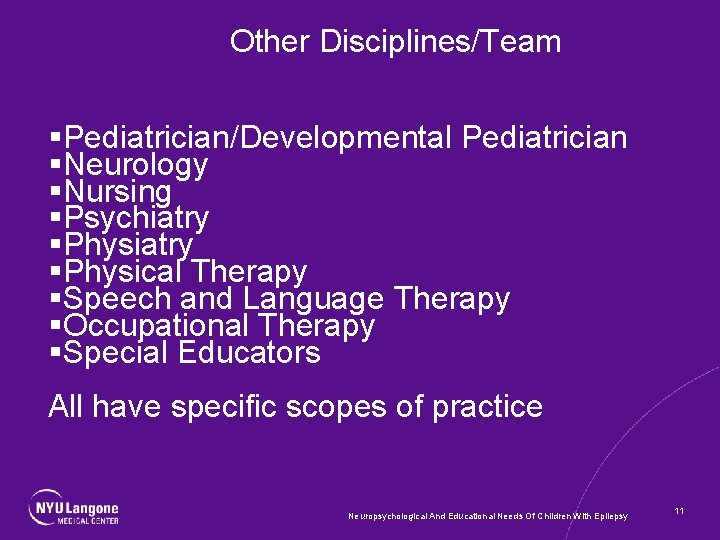 Other Disciplines/Team

▪Pediatrician/Developmental Pediatrician
▪Neurology
▪Nursing
▪Psychiatry
▪Physiatry
▪Physical Therapy
▪Speech and Language Therapy
▪Occupational Therapy
▪Special Educators

All have specific scopes of practice

NYU Langone MEDICAL CENTER

Neuropsychological And Educational Needs Of Children With Epilepsy

11